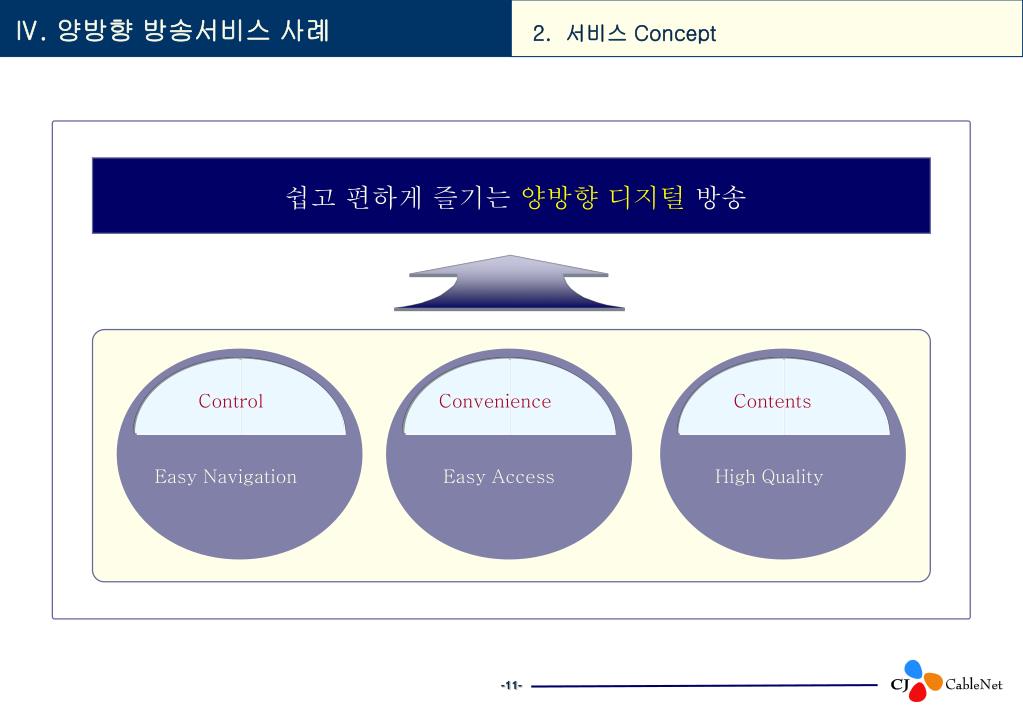 Ⅳ. 양방향 방송서비스 사례

2. 서비스 Concept

쉽고 편하게 즐기는 양방향 디지털 방송

Control

Easy Navigation

Convenience

Easy Access

Contents

High Quality

-11-

CJ CableNet